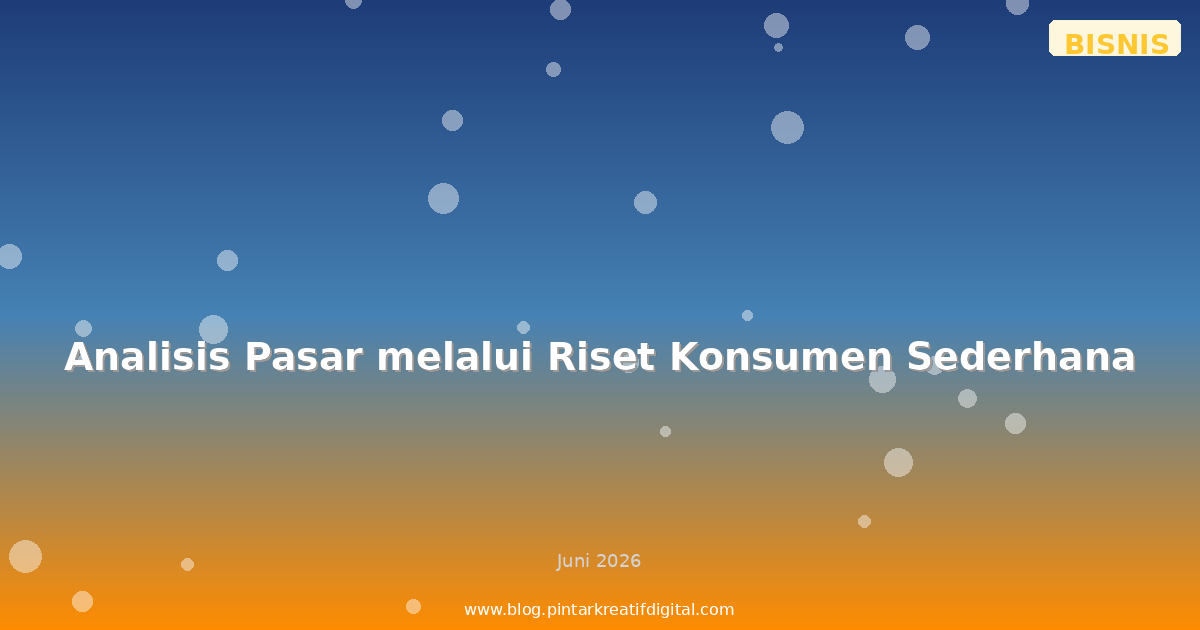 BISNIS

Analisis Pasar melalui Riset Konsumen Sederhana

Juni 2026

www.blog.pintarkreatifdigital.com